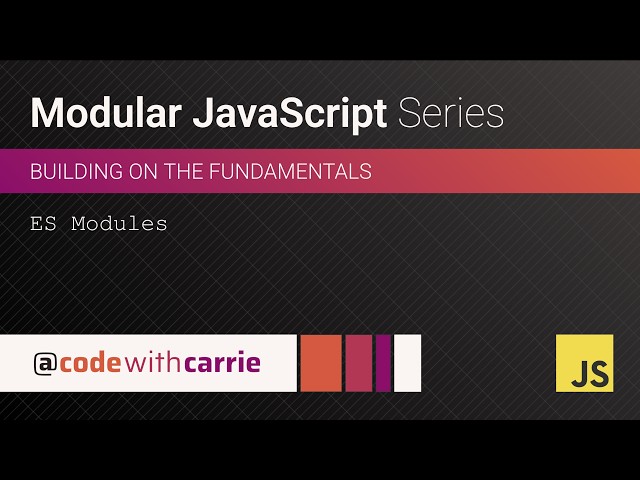 Modular JavaScript Series

BUILDING ON THE FUNDAMENTALS

ES Modules

@codewithcarrie

JS